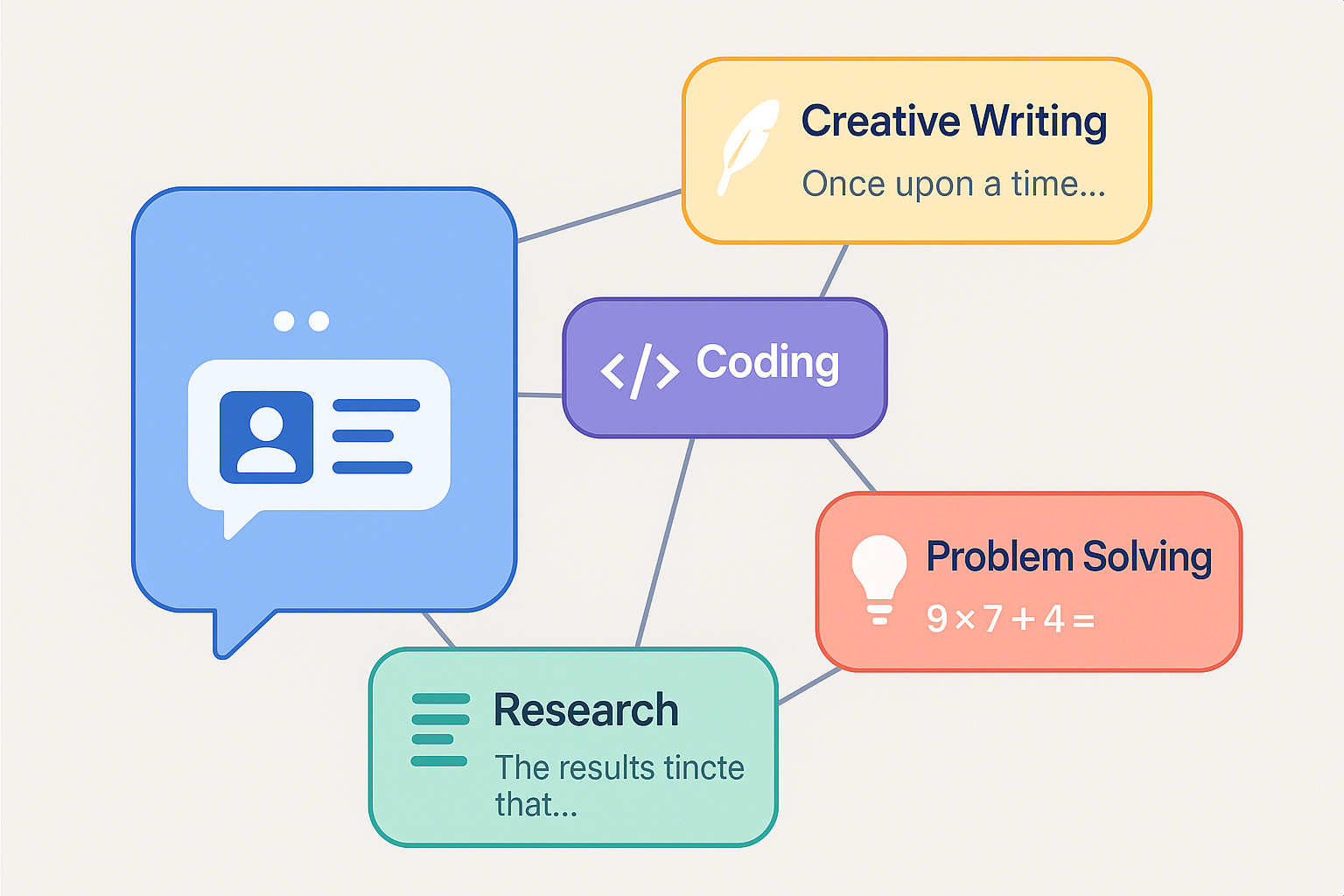 Creative Writing
Once upon a time...

</> Coding

Problem Solving
$9 \times 7 + 4 =$

Research
The results tincte that...